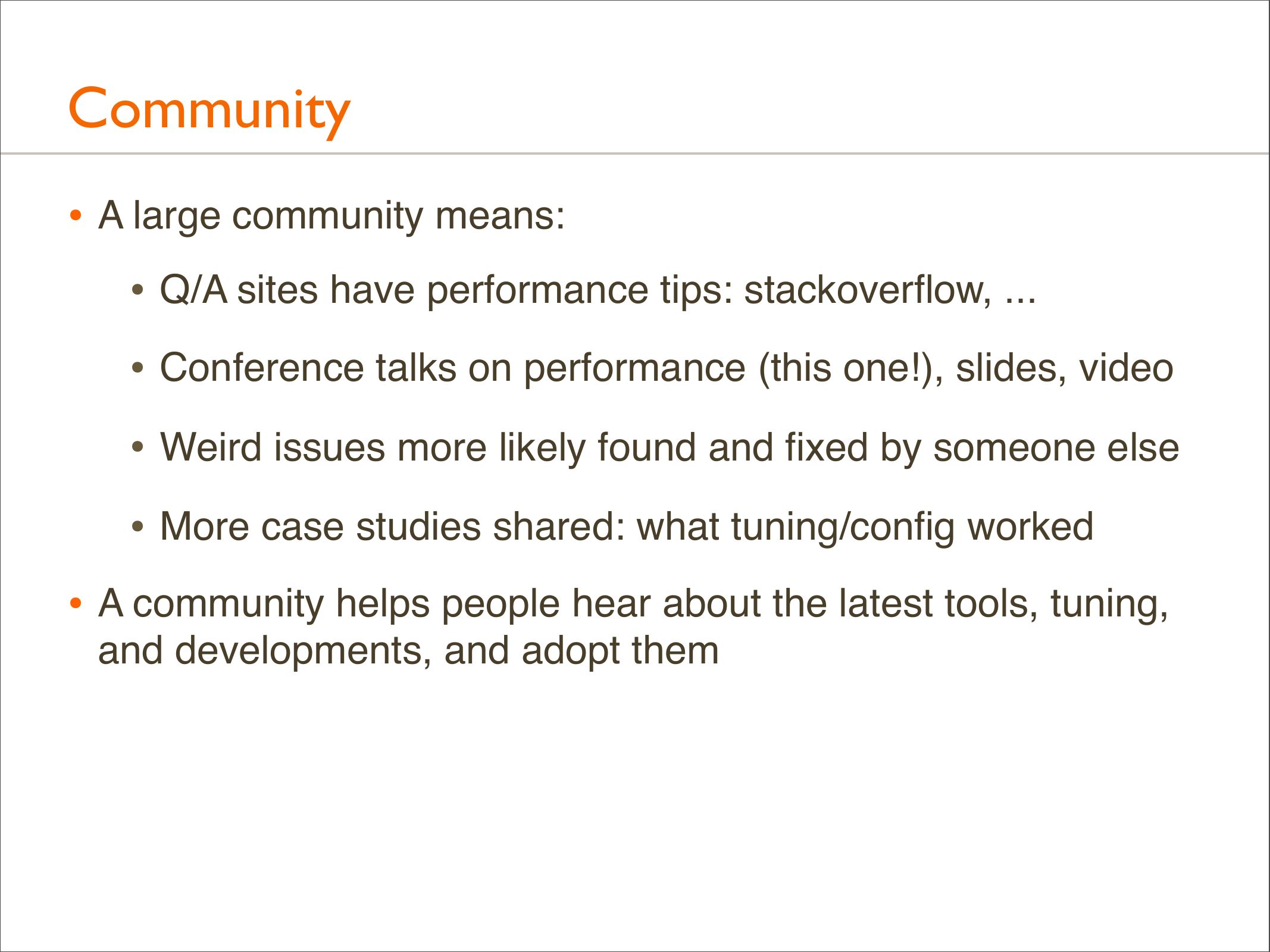 Community

• A large community means:

  • Q/A sites have performance tips: stackoverflow, ...

  • Conference talks on performance (this one!), slides, video

  • Weird issues more likely found and fixed by someone else

  • More case studies shared: what tuning/config worked

• A community helps people hear about the latest tools, tuning, and developments, and adopt them